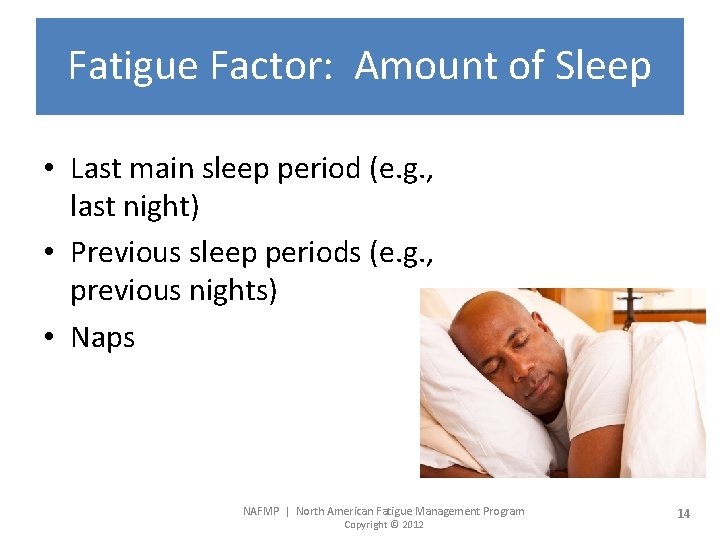 Fatigue Factor: Amount of Sleep

• Last main sleep period (e.g., last night)
• Previous sleep periods (e.g., previous nights)
• Naps

NAFMP | North American Fatigue Management Program
Copyright © 2012

14